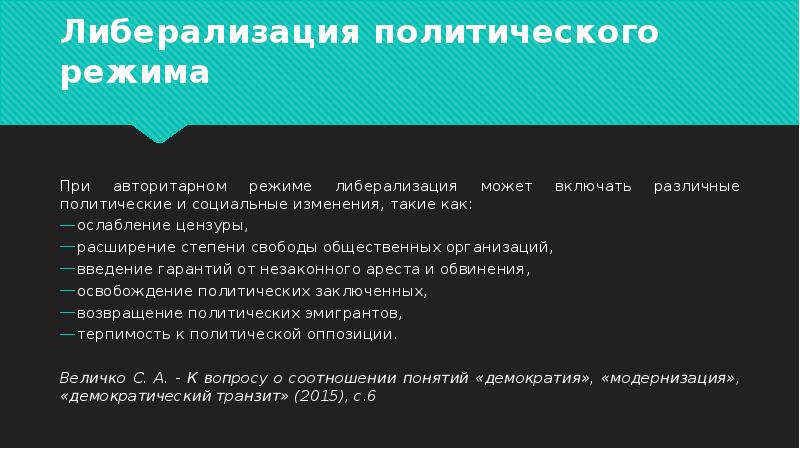 Либерализация политического режима

При авторитарном режиме либерализация может включать различные политические и социальные изменения, такие как:
—ослабление цензуры,
—расширение степени свободы общественных организаций,
—введение гарантий от незаконного ареста и обвинения,
—освобождение политических заключенных,
—возвращение политических эмигрантов,
—терпимость к политической оппозиции.

Величко С. А. - К вопросу о соотношении понятий «демократия», «модернизация», «демократический транзит» (2015), с.6